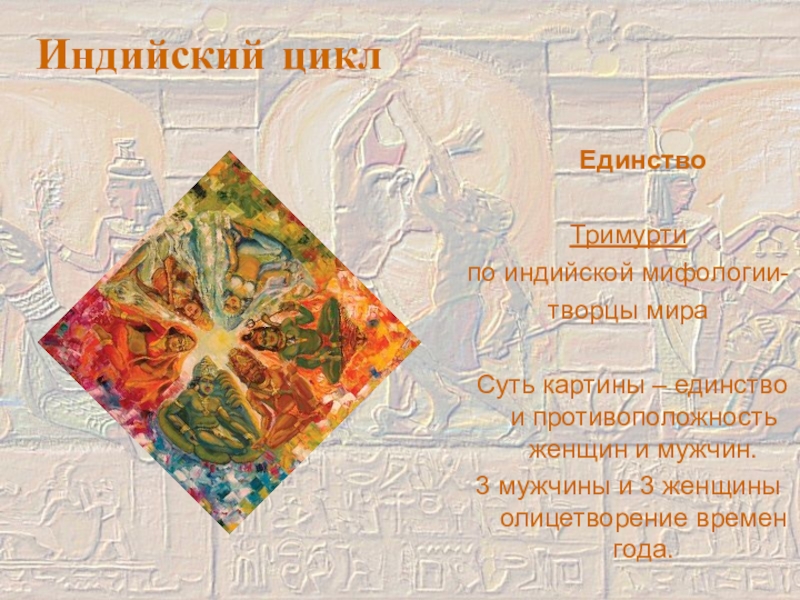 Индийский цикл

Единство

Тримурти
по индийской мифологии-
творцы мира

Суть картины – единство и противоположность женщин и мужчин.
3 мужчины и 3 женщины олицетворение времен года.